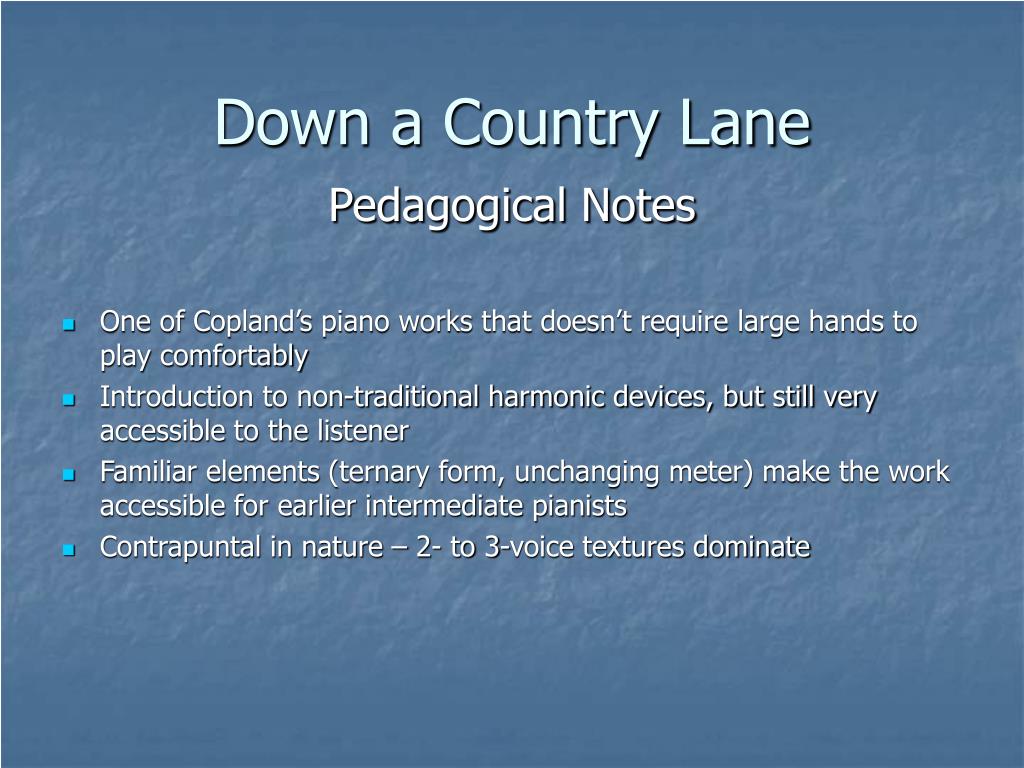 Down a Country Lane
Pedagogical Notes

- One of Copland’s piano works that doesn’t require large hands to play comfortably
- Introduction to non-traditional harmonic devices, but still very accessible to the listener
- Familiar elements (ternary form, unchanging meter) make the work accessible for earlier intermediate pianists
- Contrapuntal in nature – 2- to 3-voice textures dominate